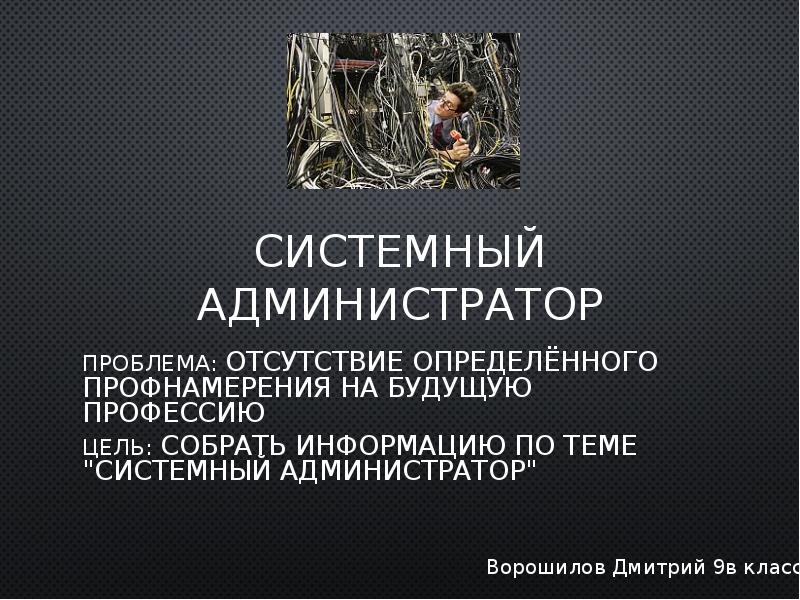 СИСТЕМНЫЙ АДМИНИСТРАТОР

ПРОБЛЕМА: ОТСУТСТВИЕ ОПРЕДЕЛЁННОГО ПРОФНАМЕРЕНИЯ НА БУДУЩУЮ ПРОФЕССИЮ

ЦЕЛЬ: СОБРАТЬ ИНФОРМАЦИЮ ПО ТЕМЕ "СИСТЕМНЫЙ АДМИНИСТРАТОР"

Ворошилов Дмитрий 9в класс